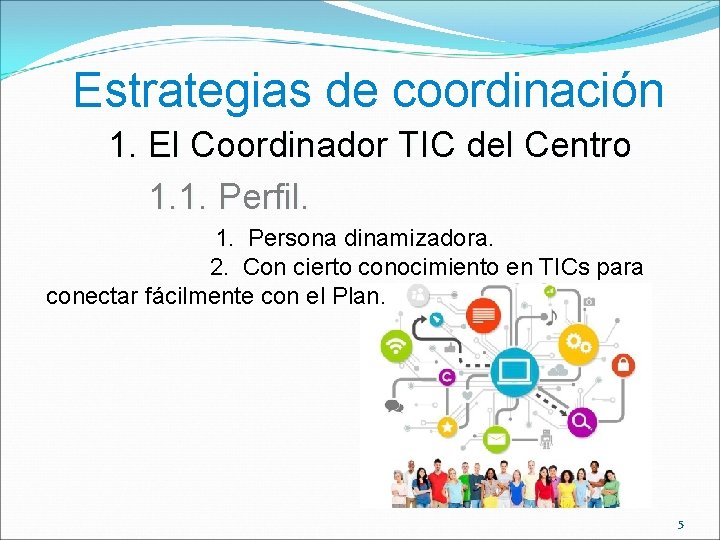 Estrategias de coordinación

1. El Coordinador TIC del Centro

1.1. Perfil.

1. Persona dinamizadora.

2. Con cierto conocimiento en TICs para conectar fácilmente con el Plan.

5